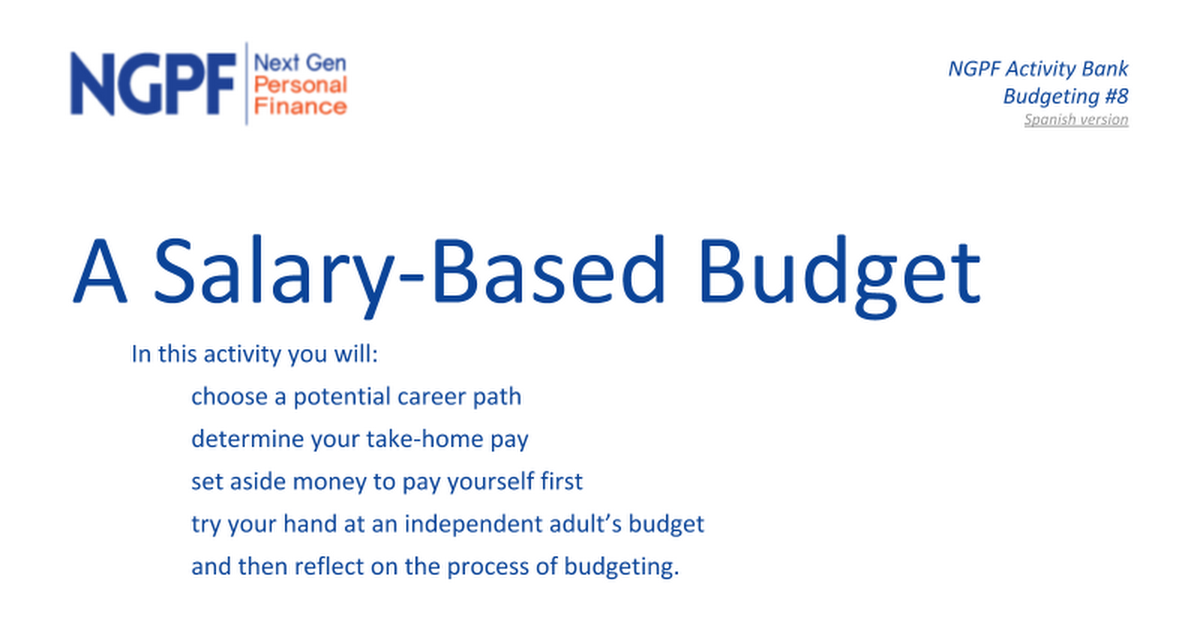 NGPF Next Gen Personal Finance

NGPF Activity Bank
Budgeting #8
Spanish version

A Salary-Based Budget

In this activity you will:
choose a potential career path
determine your take-home pay
set aside money to pay yourself first
try your hand at an independent adult's budget
and then reflect on the process of budgeting.